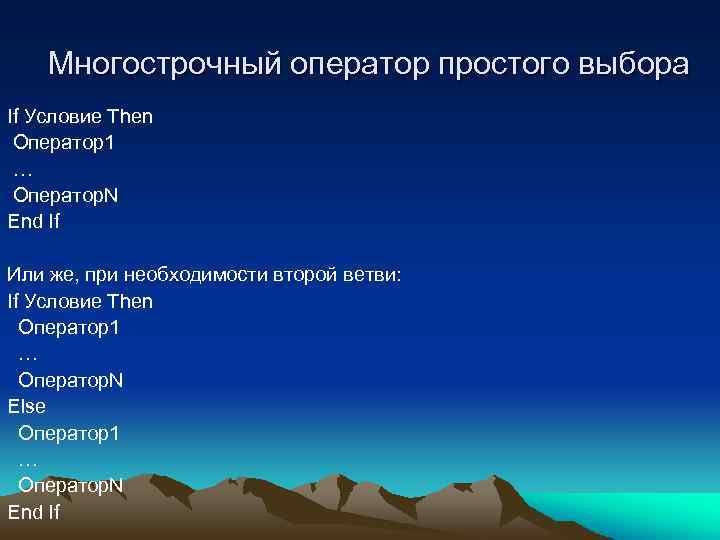 Многострочный оператор простого выбора

If Условие Then
Оператор1
…
ОператорN
End If

Или же, при необходимости второй ветви:
If Условие Then
Оператор1
…
ОператорN
Else
Оператор1
…
ОператорN
End If